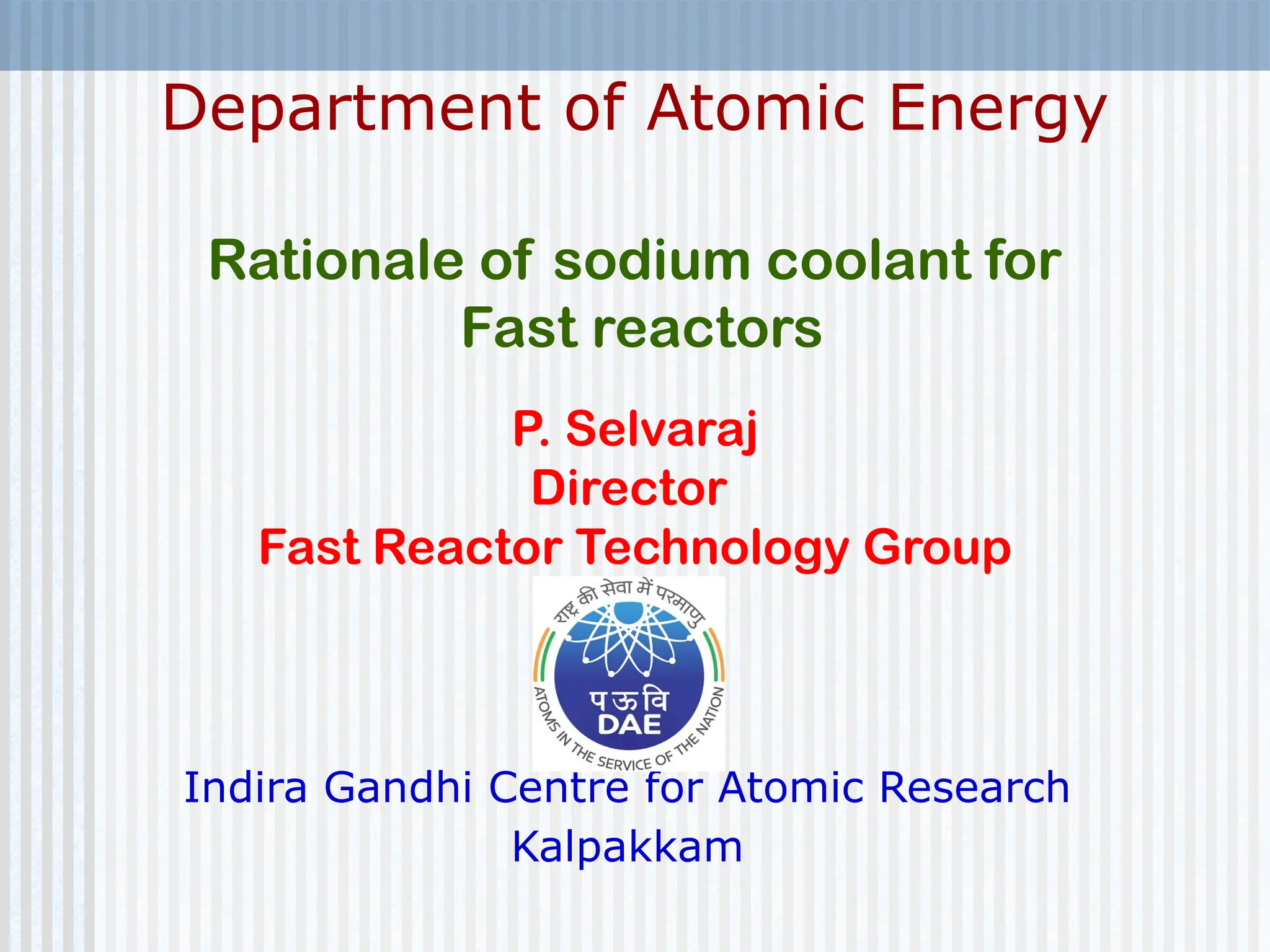 Department of Atomic Energy

Rationale of sodium coolant for Fast reactors

P. Selvaraj
Director
Fast Reactor Technology Group

राष्ट्र की सेवा में परमाणु
पऊवि
DAE
ATOMS IN THE SERVICE OF THE NATION

Indira Gandhi Centre for Atomic Research
Kalpakkam